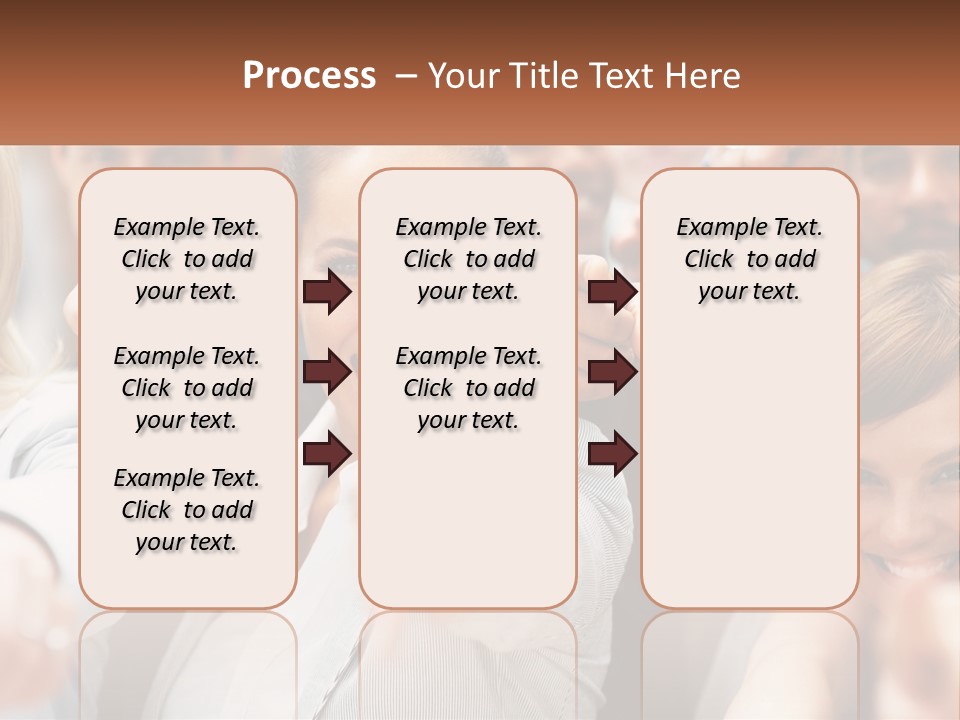 Process – Your Title Text Here

Example Text. Click to add your text.

Example Text. Click to add your text.

Example Text. Click to add your text.

Example Text. Click to add your text.

Example Text. Click to add your text.

Example Text. Click to add your text.